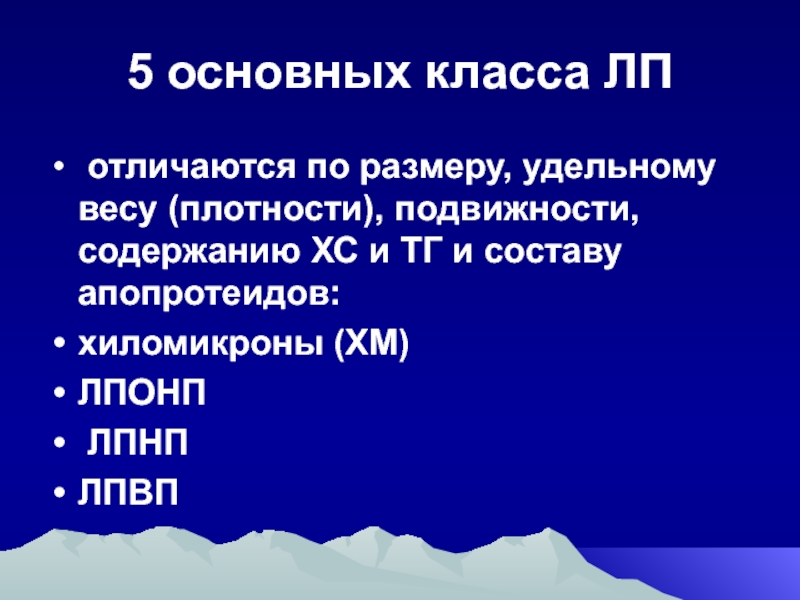 5 основных класса ЛП

• отличаются по размеру, удельному весу (плотности), подвижности, содержанию ХС и ТГ и составу апопротеидов:
• хиломикроны (ХМ)
• ЛПОНП
• ЛПНП
• ЛПВП